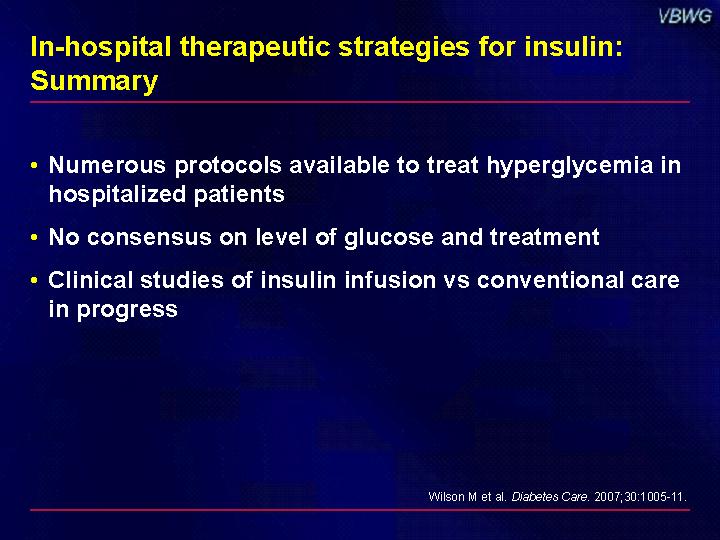 VBWG

In-hospital therapeutic strategies for insulin: Summary

• Numerous protocols available to treat hyperglycemia in hospitalized patients

• No consensus on level of glucose and treatment

• Clinical studies of insulin infusion vs conventional care in progress

Wilson M et al. Diabetes Care. 2007;30:1005-11.